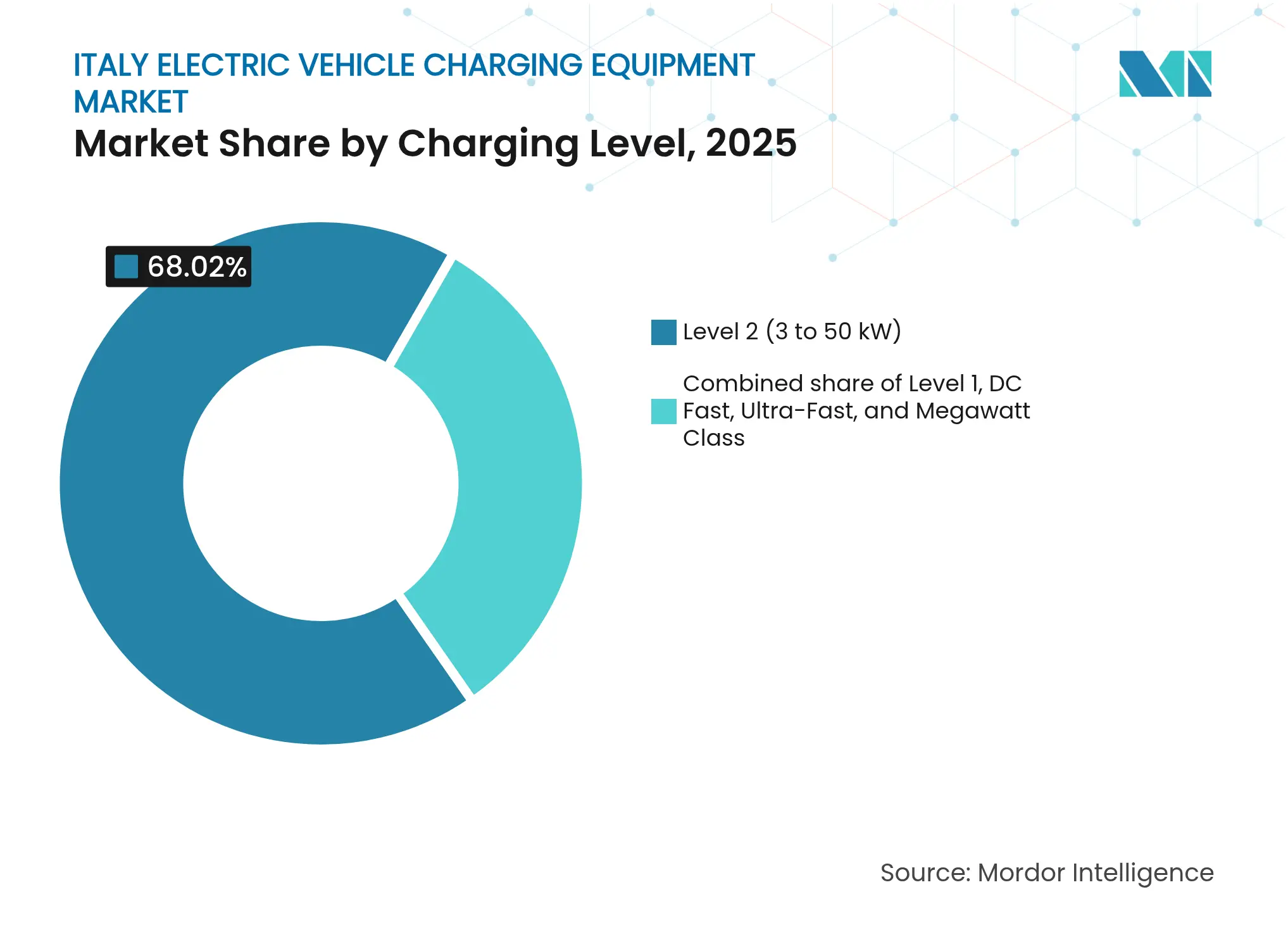 ITALY ELECTRIC VEHICLE CHARGING EQUIPMENT MARKET

Market Share by Charging Level, 2025

68.02%

Level 2 (3 to 50 kW)

Combined share of Level 1, DC Fast, Ultra-Fast, and Megawatt Class

Source: Mordor Intelligence